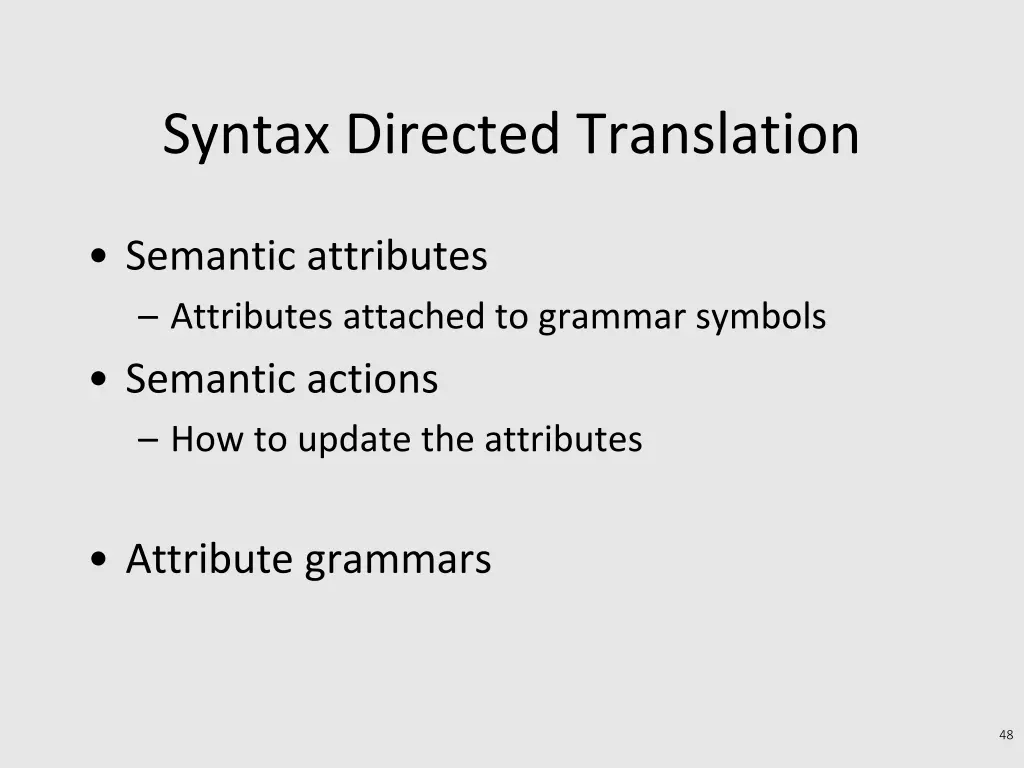 Syntax Directed Translation

• Semantic attributes
– Attributes attached to grammar symbols
• Semantic actions
– How to update the attributes

• Attribute grammars

48